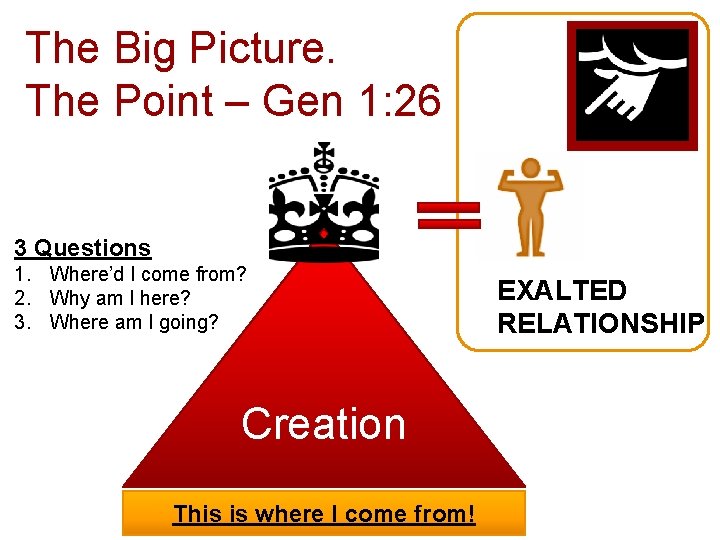 The Big Picture.
The Point – Gen 1:26

3 Questions
1. Where'd I come from?
2. Why am I here?
3. Where am I going?

EXALTED RELATIONSHIP

Creation

This is where I come from!